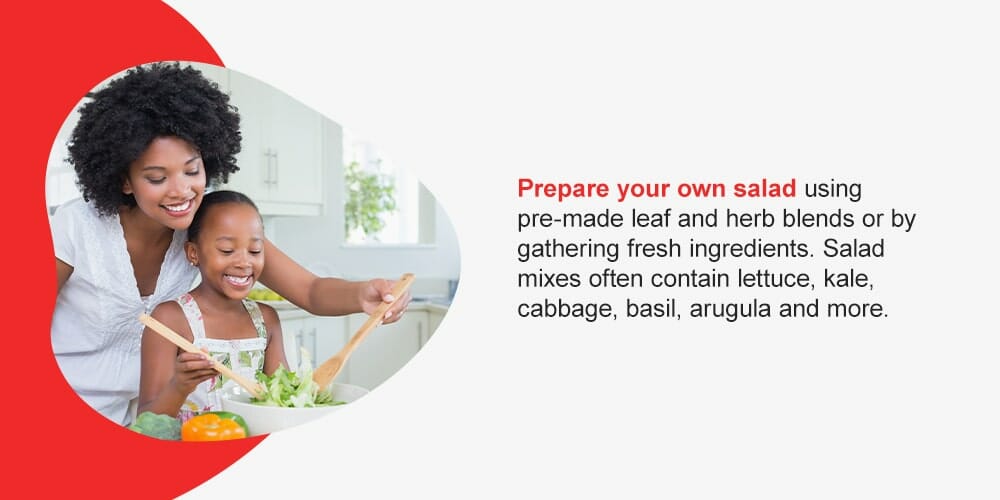 Prepare your own salad using pre-made leaf and herb blends or by gathering fresh ingredients. Salad mixes often contain lettuce, kale, cabbage, basil, arugula and more.